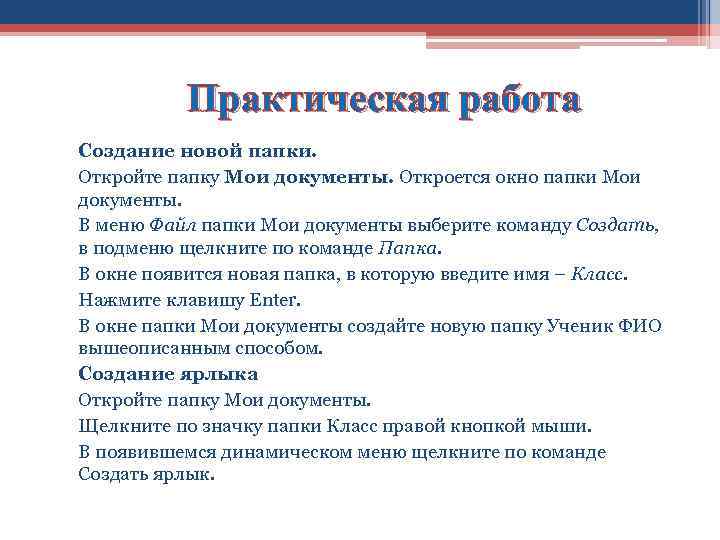 Практическая работа

Создание новой папки.

Откройте папку Мои документы. Откроется окно папки Мои документы.

В меню Файл папки Мои документы выберите команду Создать, в подменю щелкните по команде Папка.

В окне появится новая папка, в которую введите имя – Класс.

Нажмите клавишу Enter.

В окне папки Мои документы создайте новую папку Ученик ФИО вышеописанным способом.

Создание ярлыка

Откройте папку Мои документы.

Щелкните по значку папки Класс правой кнопкой мыши.

В появившемся динамическом меню щелкните по команде Создать ярлык.